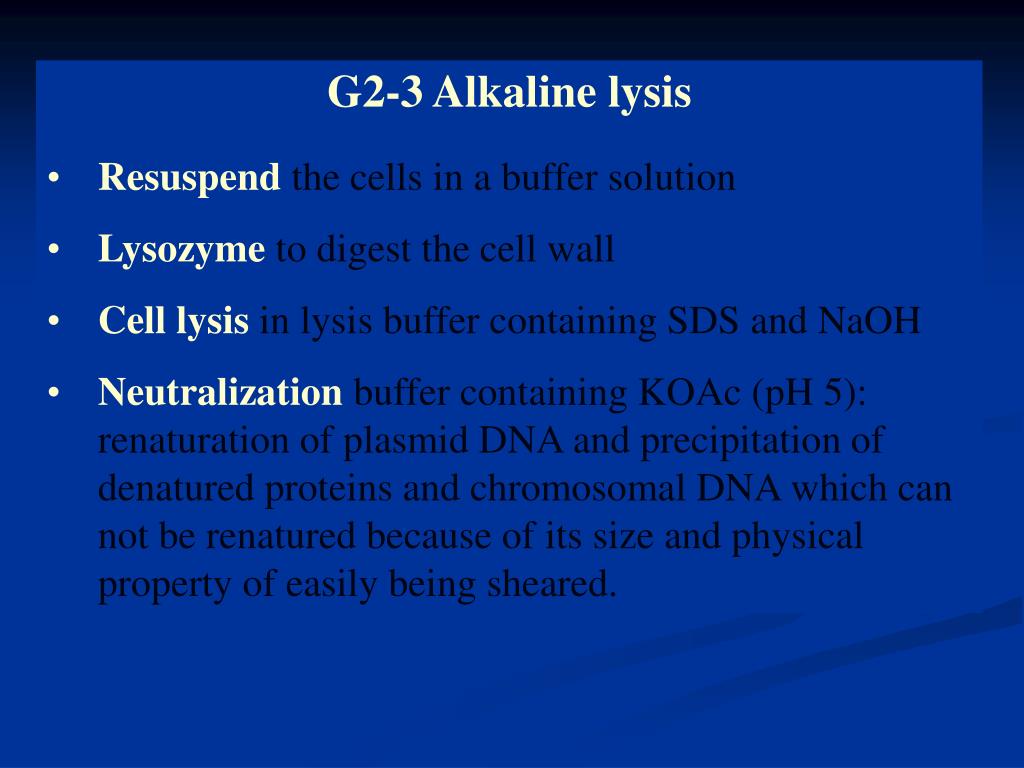 G2-3 Alkaline lysis

• Resuspend the cells in a buffer solution

• Lysozyme to digest the cell wall

• Cell lysis in lysis buffer containing SDS and NaOH

• Neutralization buffer containing KOAc (pH 5): renaturation of plasmid DNA and precipitation of denatured proteins and chromosomal DNA which can not be renatured because of its size and physical property of easily being sheared.